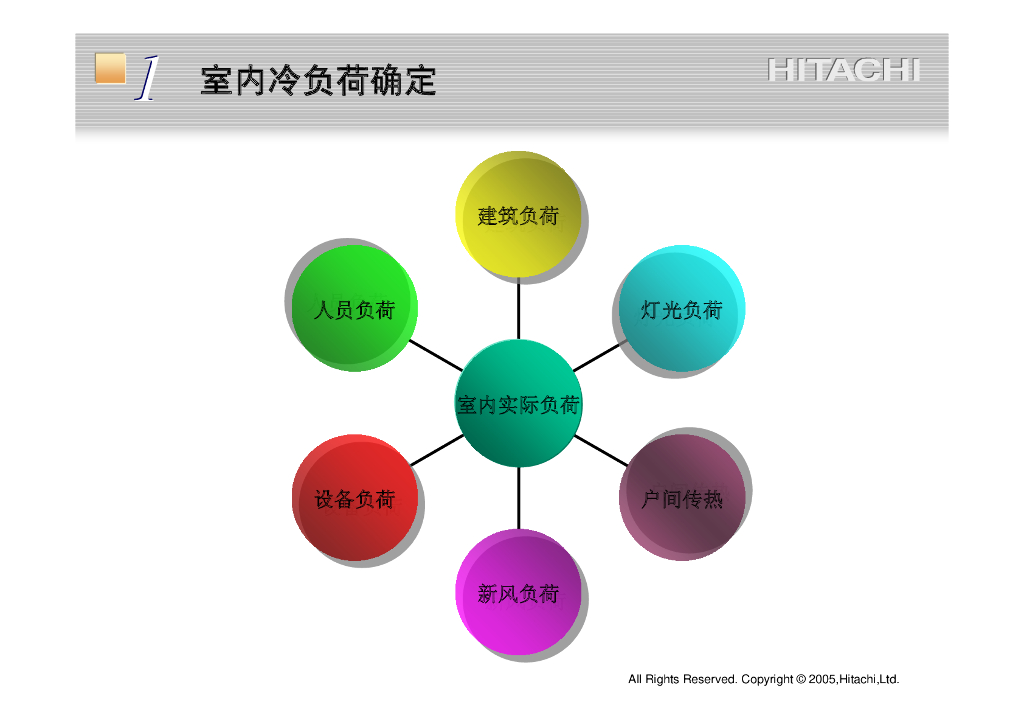 1 室内冷负荷确定

HITACHI

建筑负荷

人员负荷

灯光负荷

室内实际负荷

设备负荷

户间传热

新风负荷

All Rights Reserved. Copyright © 2005,Hitachi,Ltd.